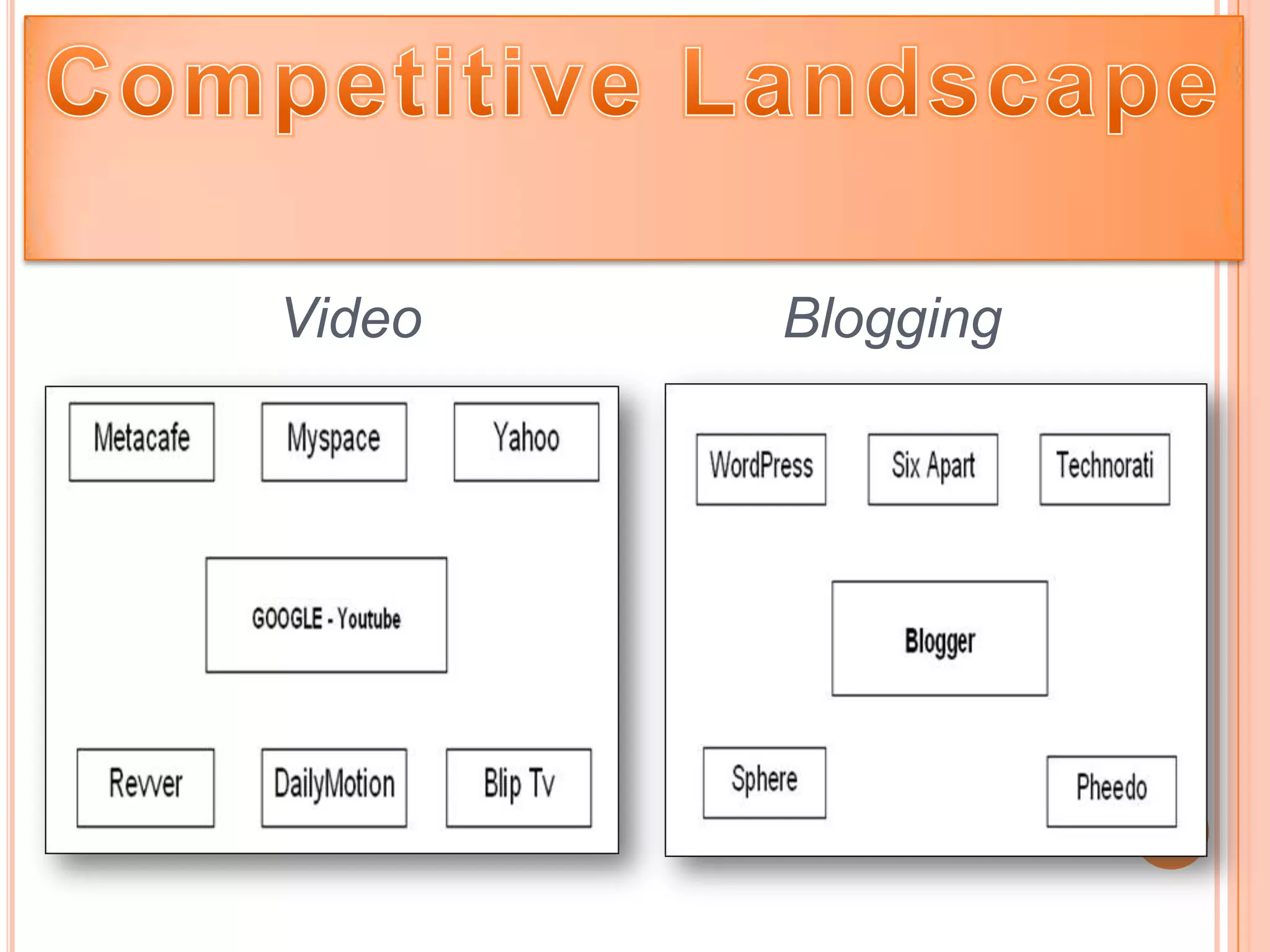 Competitive Landscape

Video

Metacafe

Myspace

Yahoo

GOOGLE - Youtube

Revver

DailyMotion

Blip Tv

Blogging

WordPress

Six Apart

Technorati

Blogger

Sphere

Pheedo